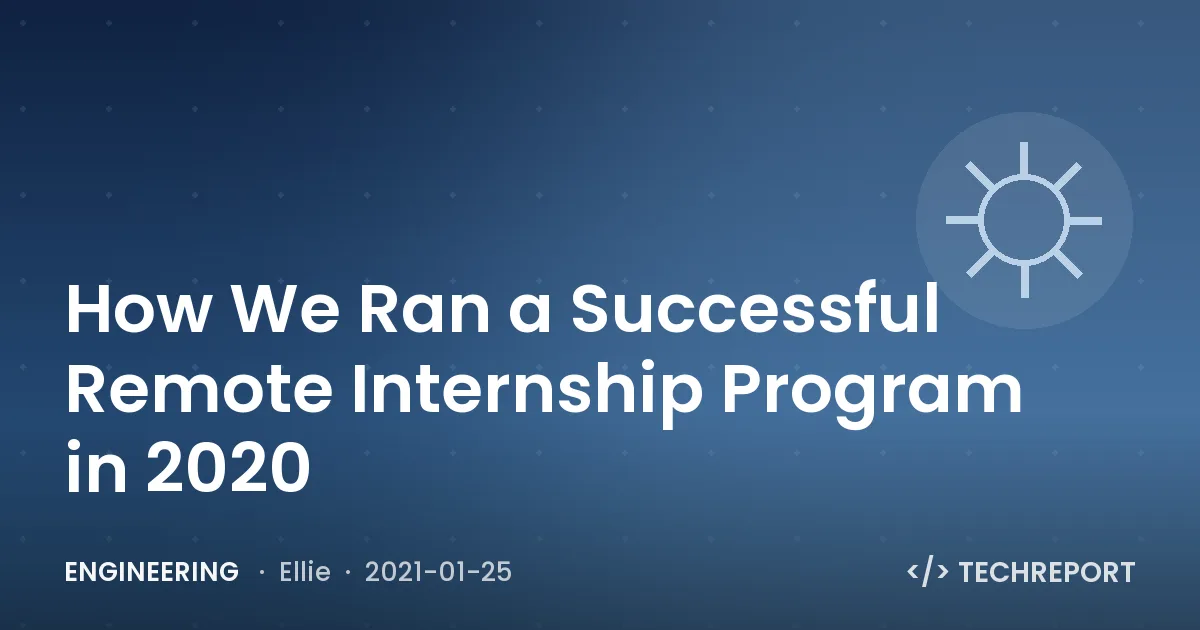 How We Ran a Successful Remote Internship Program in 2020

ENGINEERING · Ellie · 2021-01-25

</> TECHREPORT